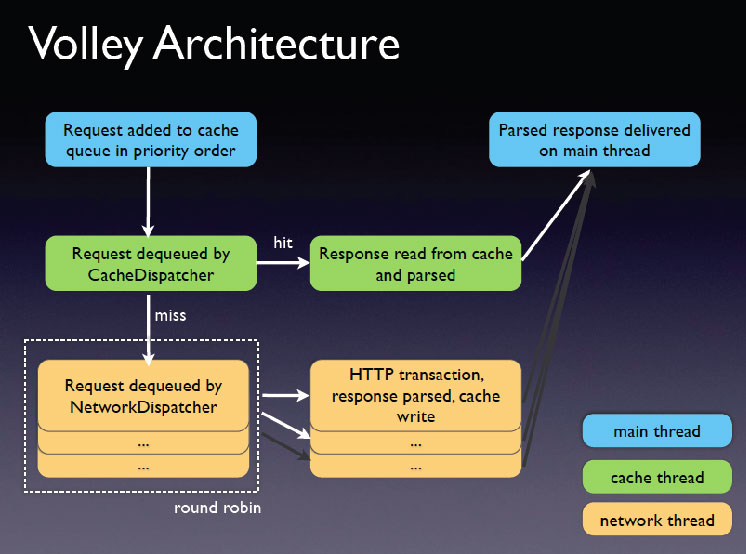 Volley Architecture

Request added to cache queue in priority order

Parsed response delivered on main thread

Request dequeued by CacheDispatcher

hit

Response read from cache and parsed

miss

Request dequeued by NetworkDispatcher

...

...

HTTP transaction, response parsed, cache write

...

...

round robin

main thread

cache thread

network thread